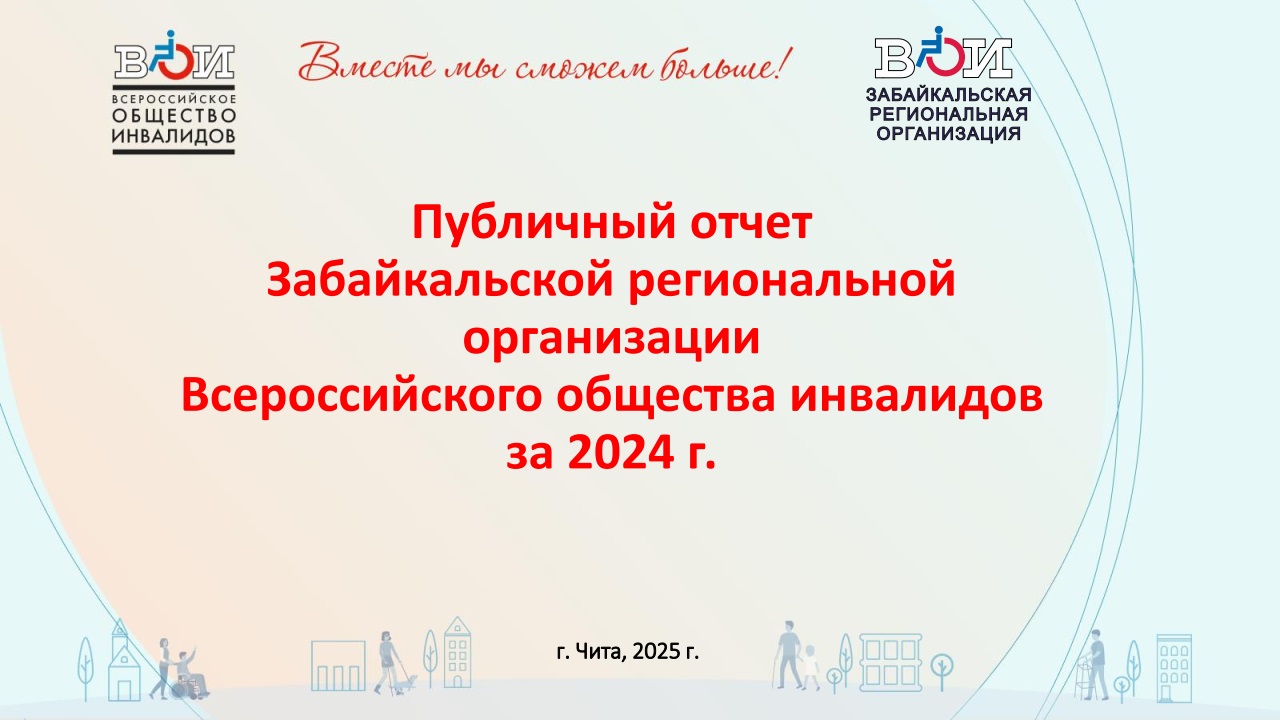 ВОИ
ВСЕРОССИЙСКОЕ ОБЩЕСТВО ИНВАЛИДОВ

Вместе мы сможем больше!

ВОИ
ЗАБАЙКАЛЬСКАЯ РЕГИОНАЛЬНАЯ ОРГАНИЗАЦИЯ

Публичный отчет
Забайкальской региональной организации
Всероссийского общества инвалидов
за 2024 г.

г. Чита, 2025 г.